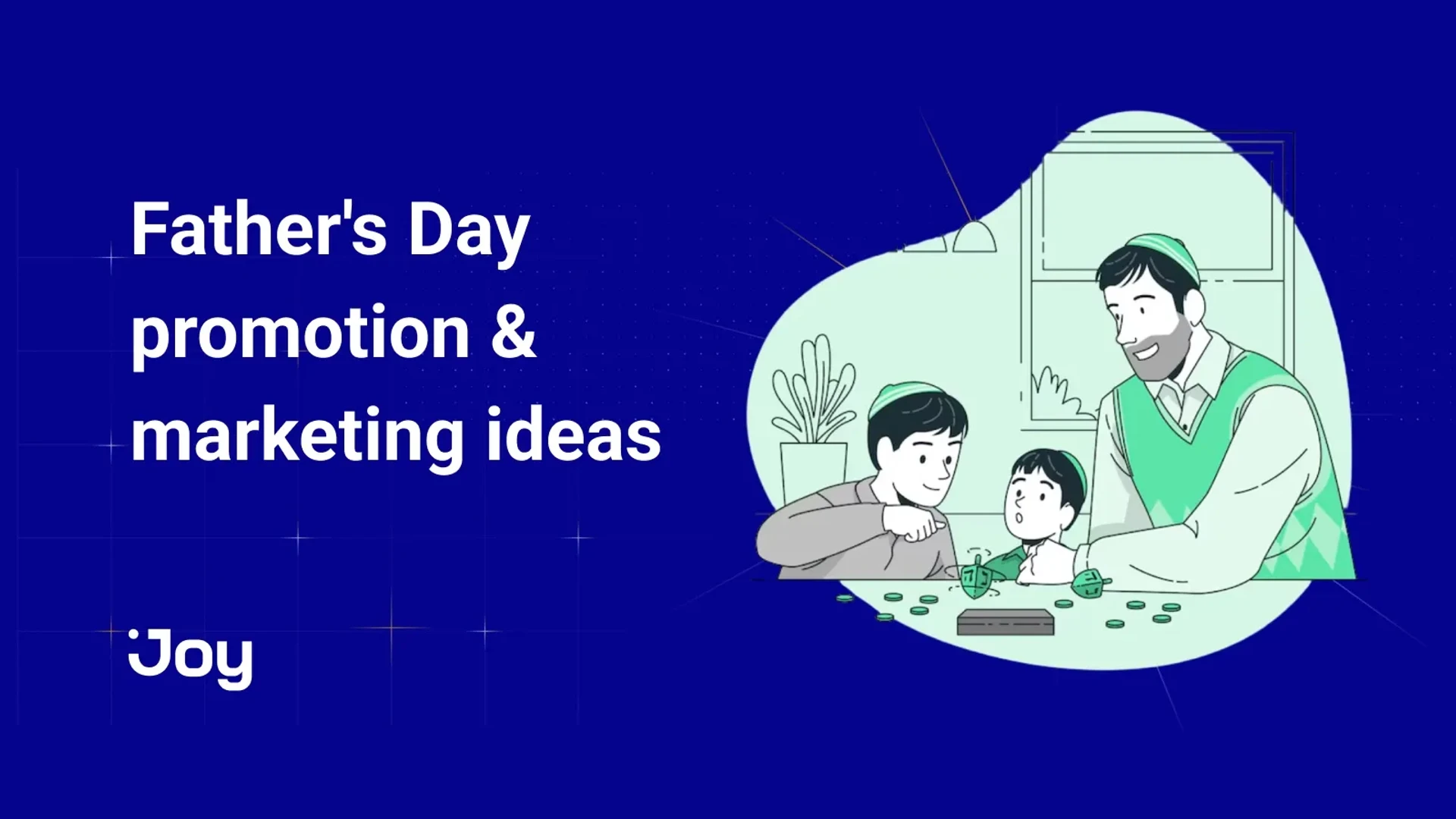 Father's Day promotion & marketing ideas

Joy